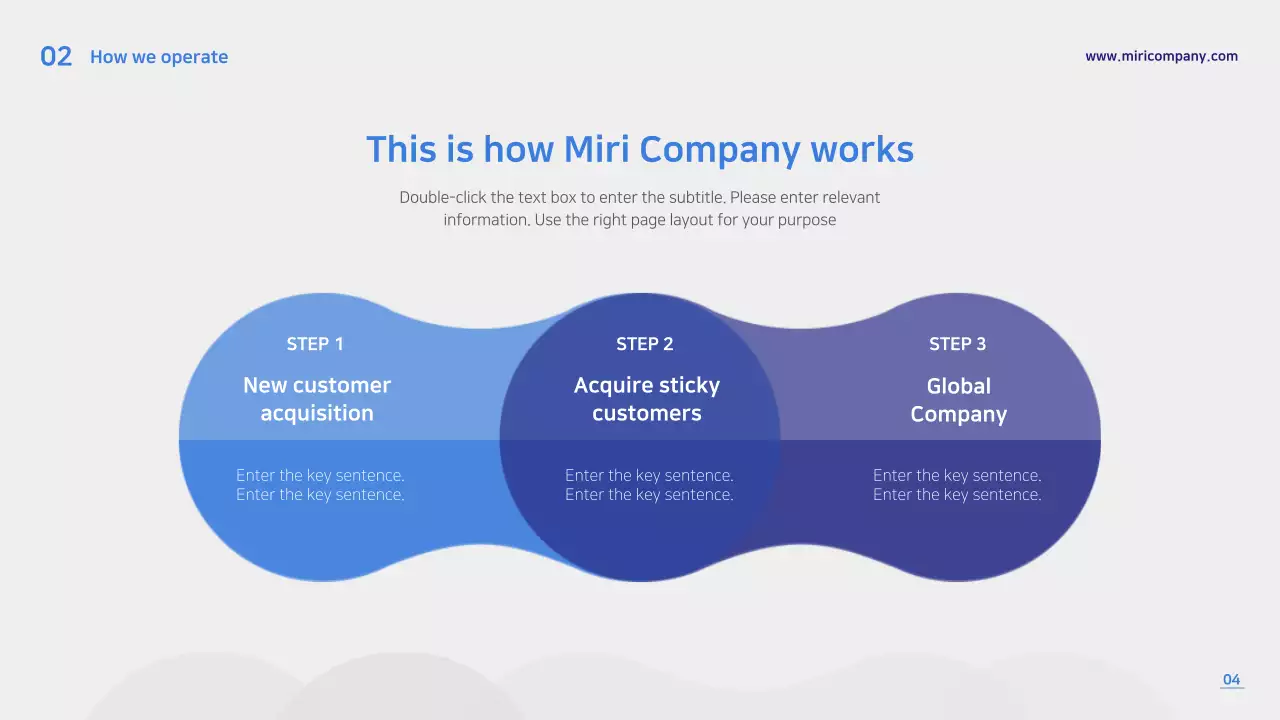 02 How we operate

www.miricompany.com

This is how Miri Company works

Double-click the text box to enter the subtitle. Please enter relevant information. Use the right page layout for your purpose

STEP 1

New customer acquisition

Enter the key sentence.
Enter the key sentence.

STEP 2

Acquire sticky customers

Enter the key sentence.
Enter the key sentence.

STEP 3

Global Company

Enter the key sentence.
Enter the key sentence.

04